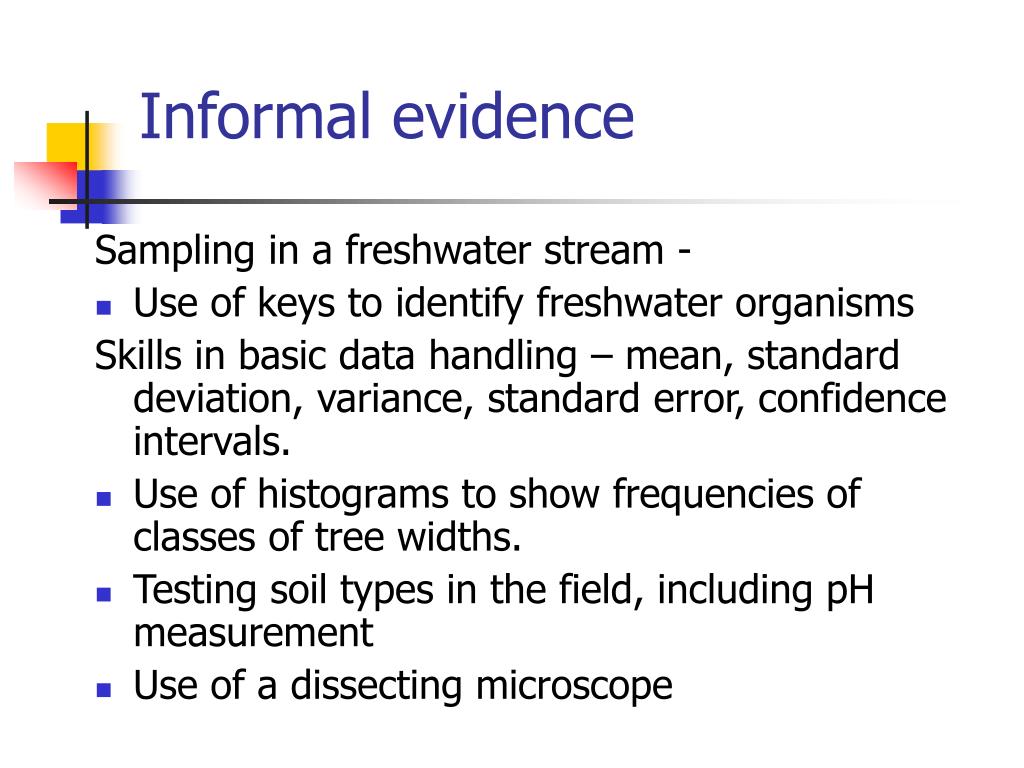 Informal evidence

Sampling in a freshwater stream -

- Use of keys to identify freshwater organisms

Skills in basic data handling – mean, standard deviation, variance, standard error, confidence intervals.

- Use of histograms to show frequencies of classes of tree widths.
- Testing soil types in the field, including pH measurement
- Use of a dissecting microscope